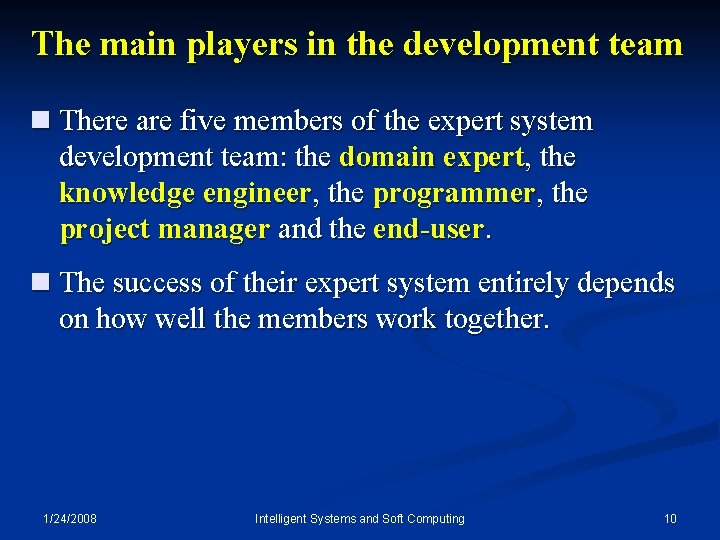 The main players in the development team

■ There are five members of the expert system development team: the domain expert, the knowledge engineer, the programmer, the project manager and the end-user.

■ The success of their expert system entirely depends on how well the members work together.

1/24/2008

Intelligent Systems and Soft Computing

10